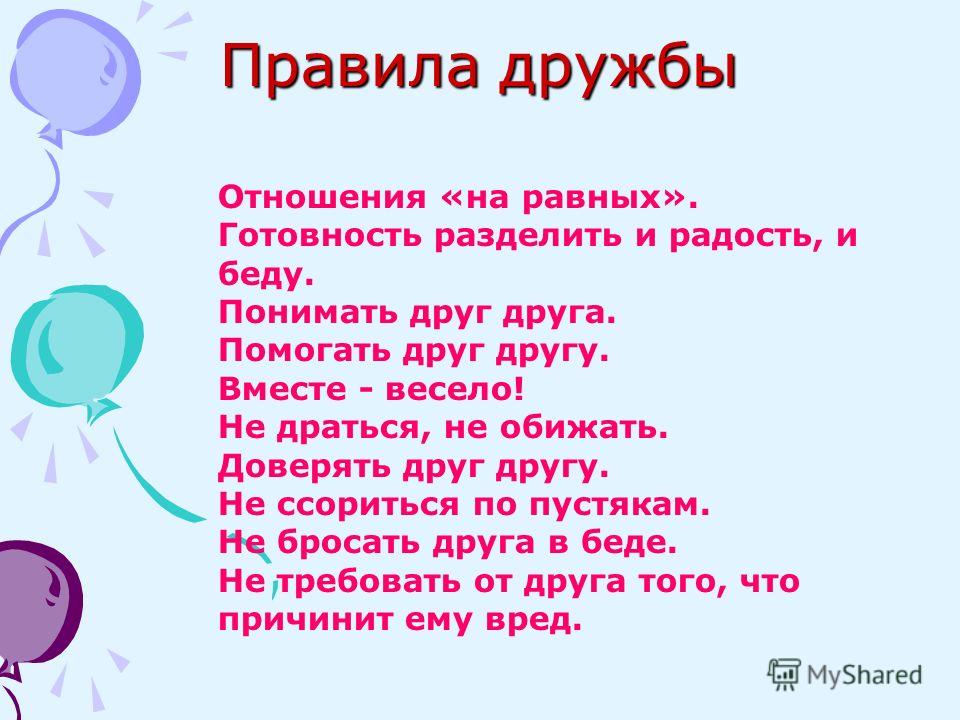 Правила дружбы

Отношения «на равных».
Готовность разделить и радость, и беду.
Понимать друг друга.
Помогать друг другу.
Вместе - весело!
Не драться, не обижать.
Доверять друг другу.
Не ссориться по пустякам.
Не бросать друга в беде.
Не требовать от друга того, что причинит ему вред.

MyShared